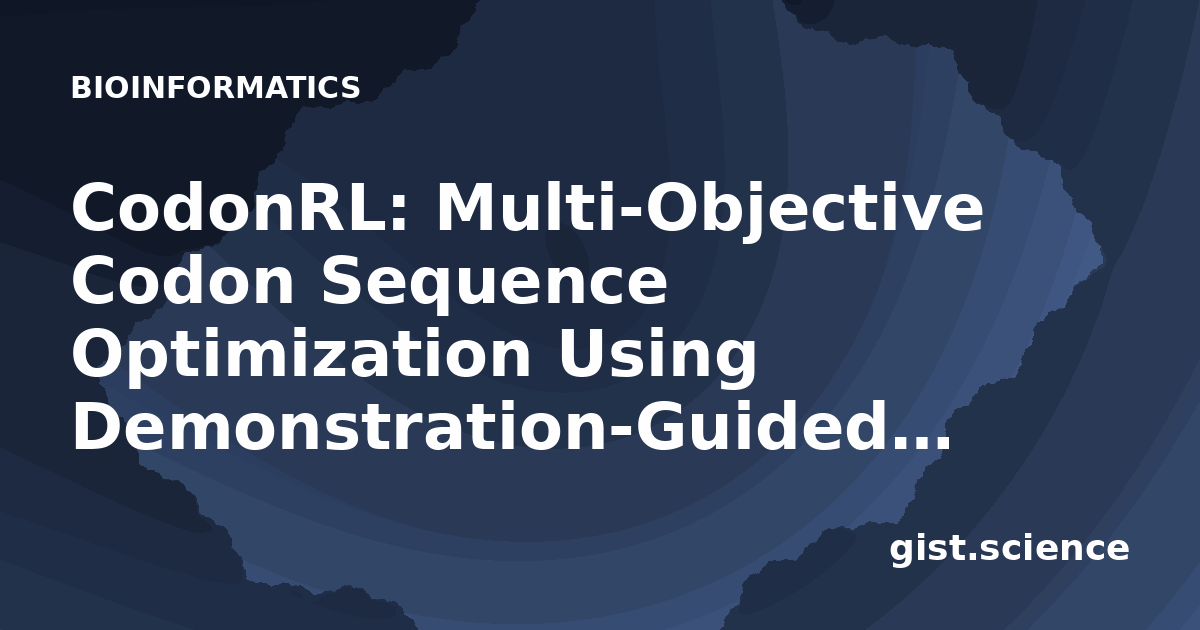 BIOINFORMATICS

CodonRL: Multi-Objective Codon Sequence Optimization Using Demonstration-Guided…

gist.science